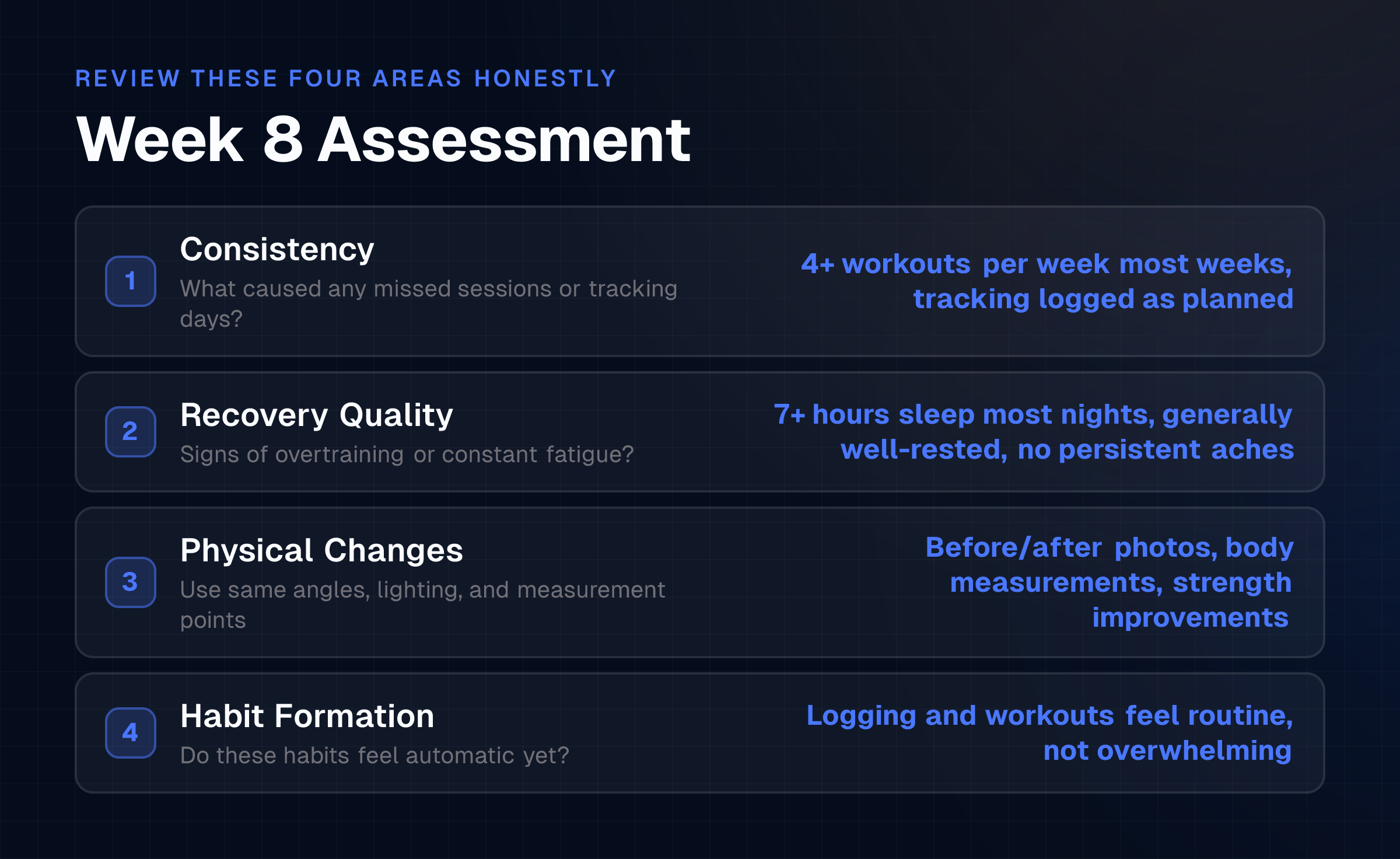 REVIEW THESE FOUR AREAS HONESTLY

Week 8 Assessment

1

Consistency

What caused any missed sessions or tracking days?

4+ workouts per week most weeks, tracking logged as planned

2

Recovery Quality

Signs of overtraining or constant fatigue?

7+ hours sleep most nights, generally well-rested, no persistent aches

3

Physical Changes

Use same angles, lighting, and measurement points

Before/after photos, body measurements, strength improvements

4

Habit Formation

Do these habits feel automatic yet?

Logging and workouts feel routine, not overwhelming